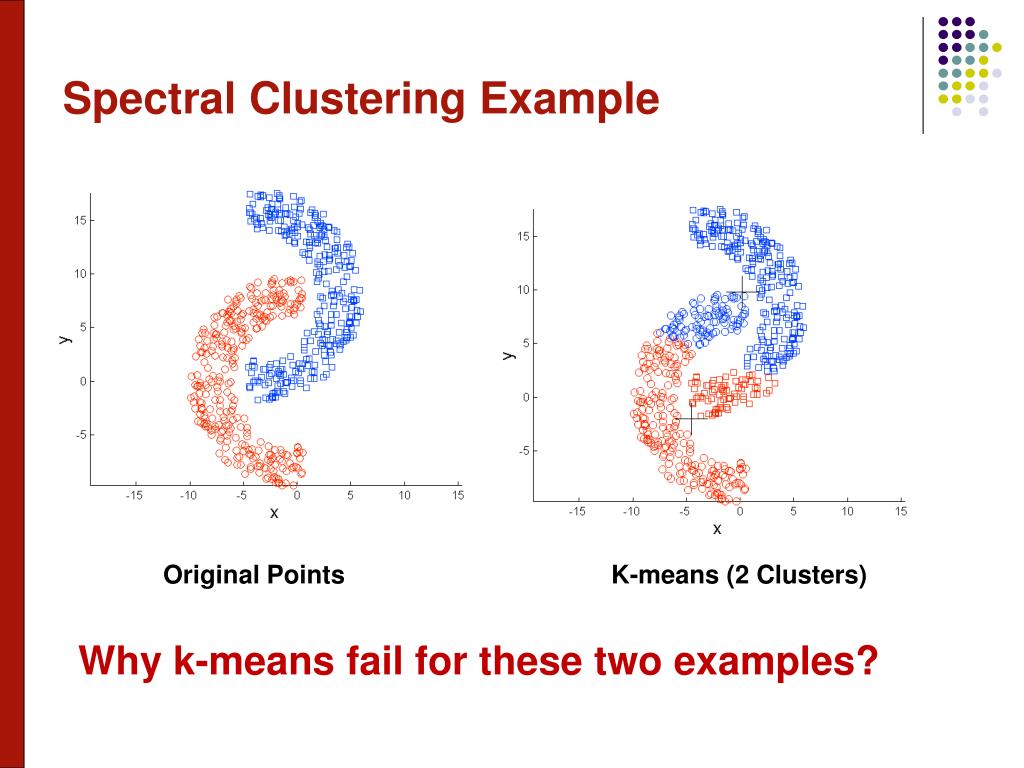 Spectral Clustering Example

15
10
5
0
-5
y
-15 -10 -5 0 5 10 15
x

15
10
5
0
-5
y
-15 -10 -5 0 5 10 15
x

Original Points

K-means (2 Clusters)

Why k-means fail for these two examples?